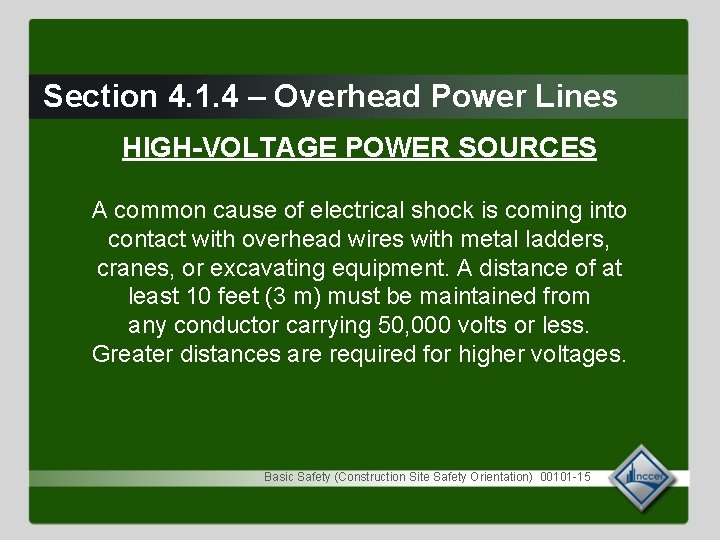 Section 4.1.4 – Overhead Power Lines

HIGH-VOLTAGE POWER SOURCES

A common cause of electrical shock is coming into contact with overhead wires with metal ladders, cranes, or excavating equipment. A distance of at least 10 feet (3 m) must be maintained from any conductor carrying 50,000 volts or less. Greater distances are required for higher voltages.

Basic Safety (Construction Site Safety Orientation) 00101-15

nccer